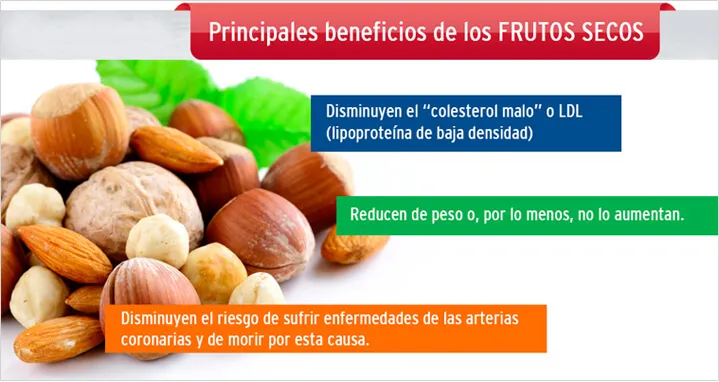 Principales beneficios de los FRUTOS SECOS

Disminuyen el "colesterol malo" o LDL (lipoproteína de baja densidad)

Reducen de peso o, por lo menos, no lo aumentan.

Disminuyen el riesgo de sufrir enfermedades de las arterias coronarias y de morir por esta causa.